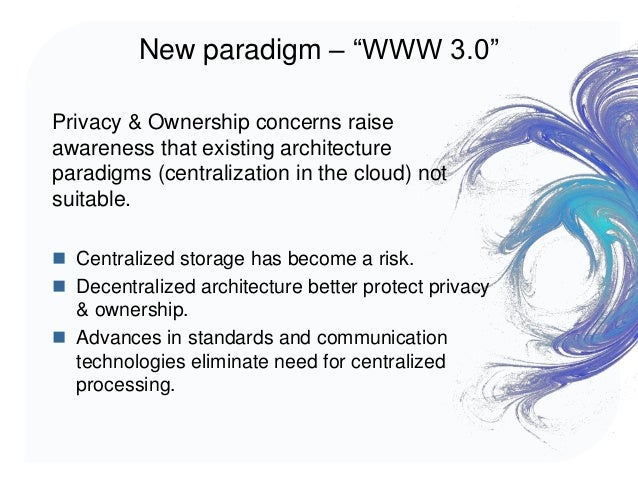 New paradigm – “WWW 3.0”

Privacy & Ownership concerns raise awareness that existing architecture paradigms (centralization in the cloud) not suitable.

- Centralized storage has become a risk.
- Decentralized architecture better protect privacy & ownership.
- Advances in standards and communication technologies eliminate need for centralized processing.